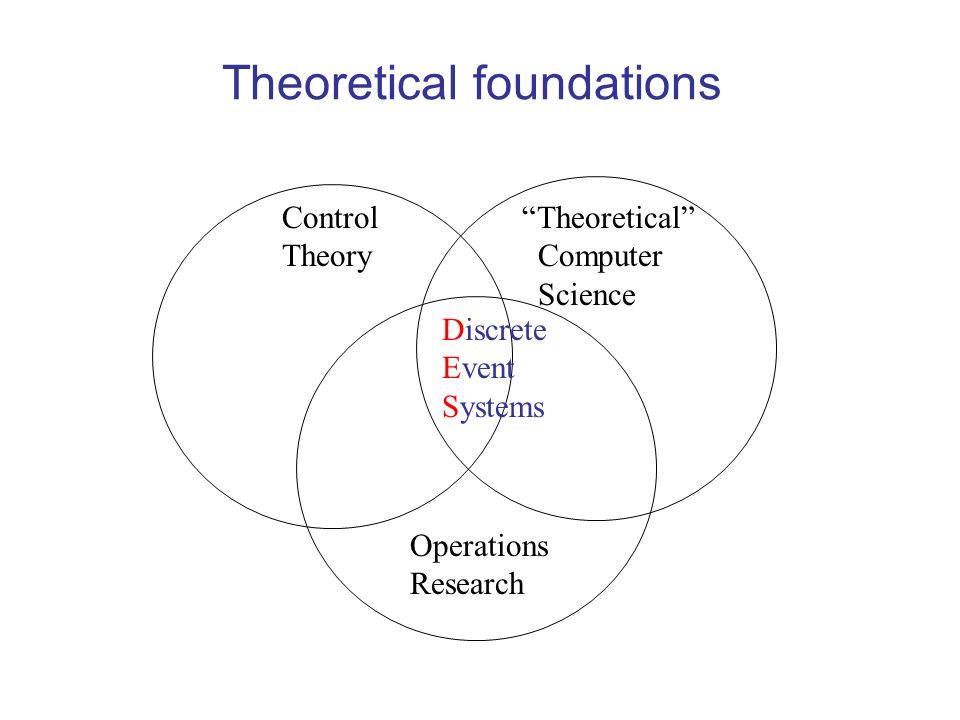 Theoretical foundations

Control Theory

“Theoretical” Computer Science

Discrete Event Systems

Operations Research